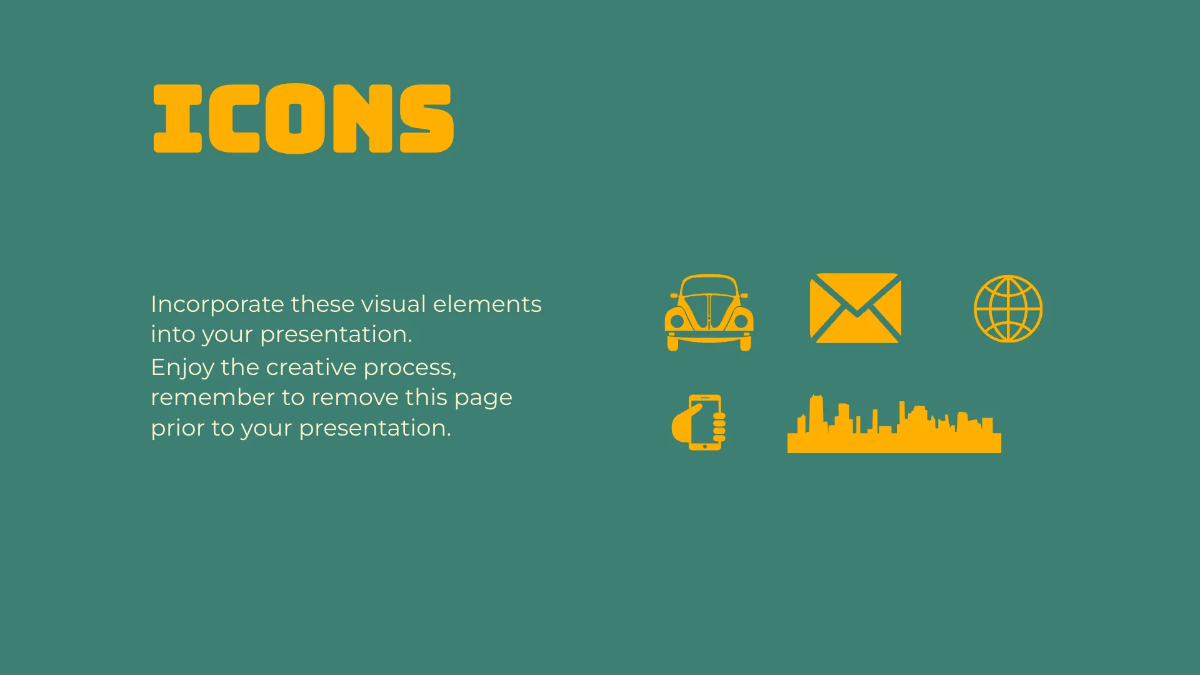 ICONS

Incorporate these visual elements into your presentation.

Enjoy the creative process, remember to remove this page prior to your presentation.